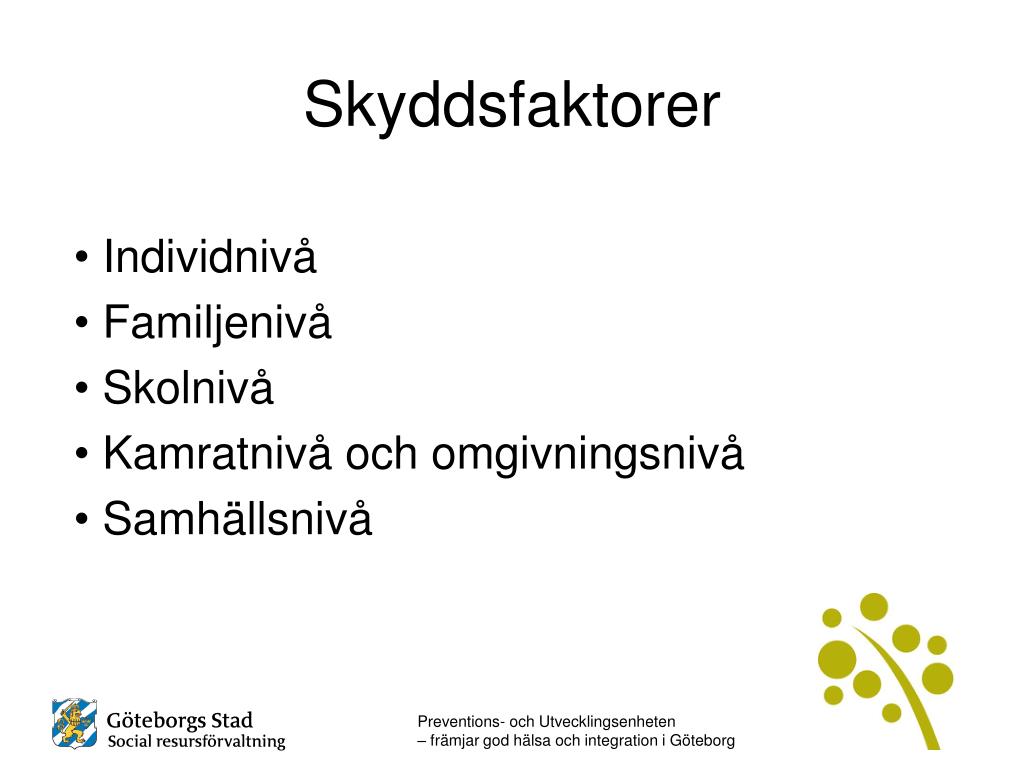 Skyddsfaktorer

• Individnivå
• Familjenivå
• Skolnivå
• Kamratnivå och omgivningsnivå
• Samhällsnivå

Göteborgs Stad
Social resursförvaltning

Preventions- och Utvecklingsenheten
– främjar god hälsa och integration i Göteborg